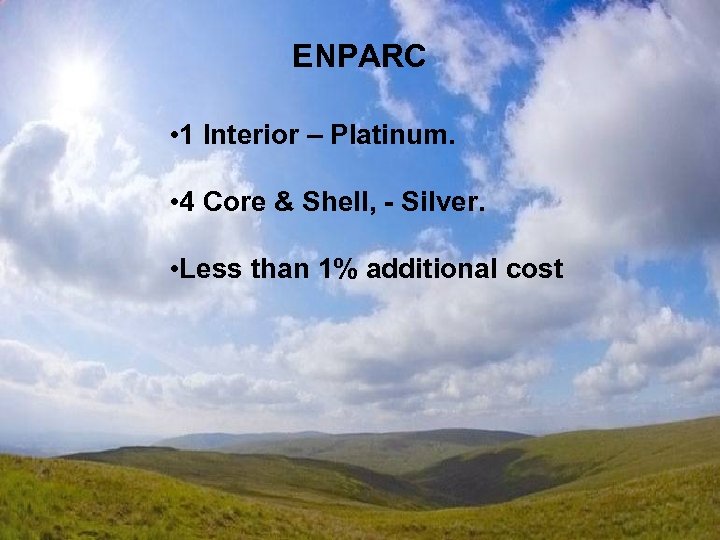 ENPARC

•1 Interior – Platinum.

•4 Core & Shell, - Silver.

•Less than 1% additional cost